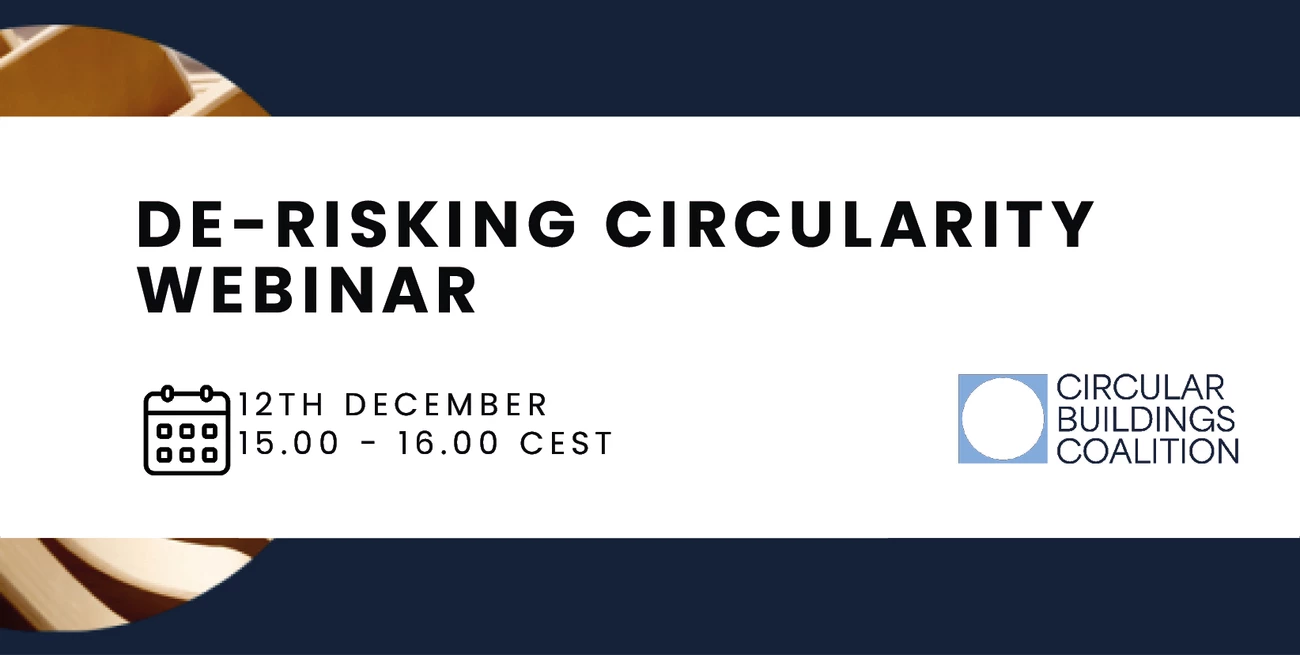 DE-RISKING CIRCULARITY WEBINAR

12TH DECEMBER
15.00 - 16.00 CEST

CIRCULAR BUILDINGS COALITION